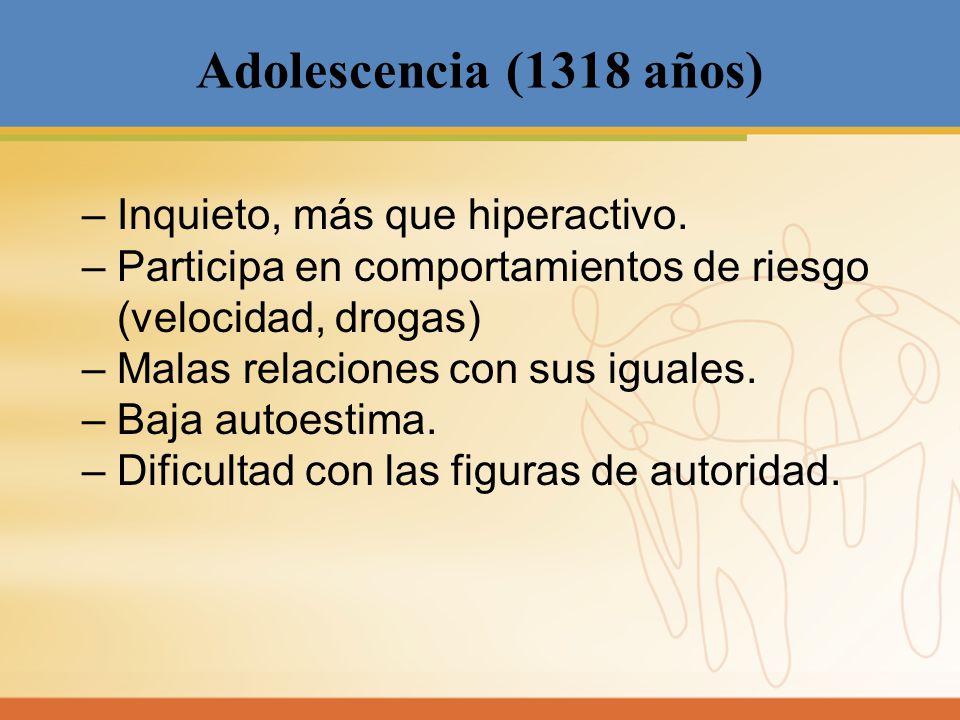 Adolescencia (1318 años)

– Inquieto, más que hiperactivo.
– Participa en comportamientos de riesgo (velocidad, drogas)
– Malas relaciones con sus iguales.
– Baja autoestima.
– Dificultad con las figuras de autoridad.